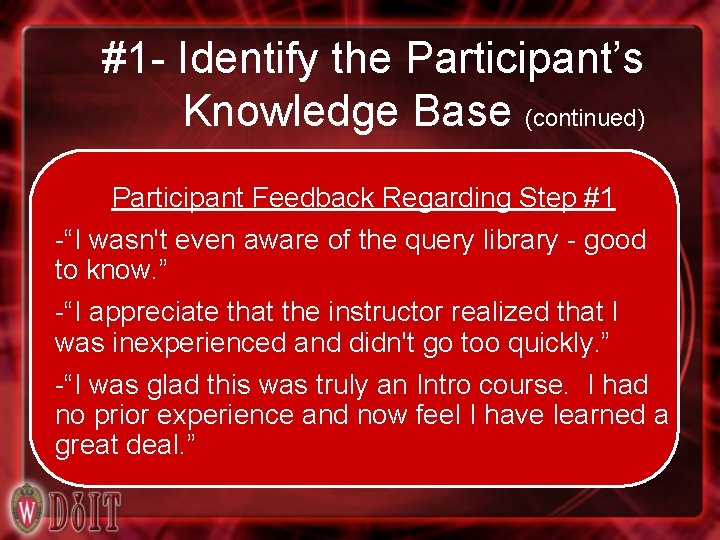 #1- Identify the Participant’s Knowledge Base (continued)

Participant Feedback Regarding Step #1

-“I wasn't even aware of the query library - good to know.”

-“I appreciate that the instructor realized that I was inexperienced and didn't go too quickly.”

-“I was glad this was truly an Intro course.  I had no prior experience and now feel I have learned a great deal.”

W DoIT